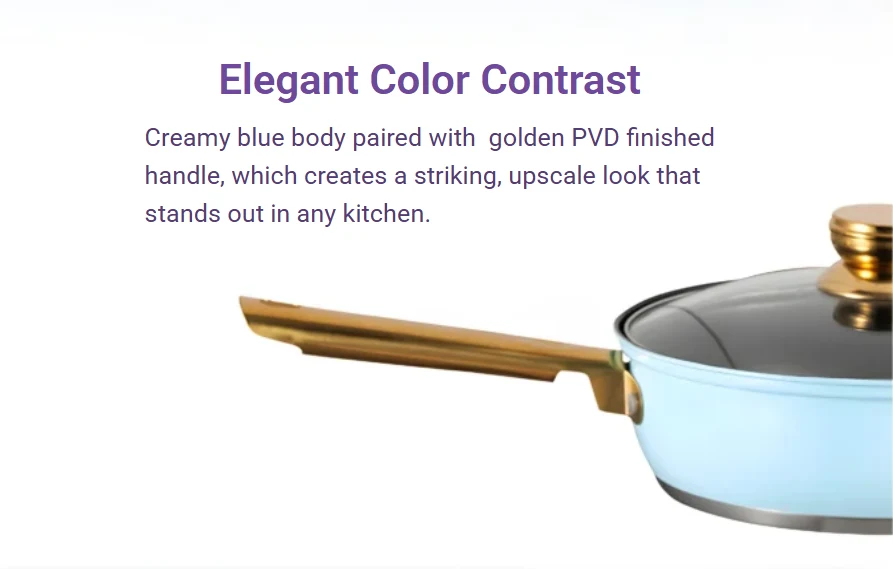 Elegant Color Contrast

Creamy blue body paired with golden PVD finished handle, which creates a striking, upscale look that stands out in any kitchen.